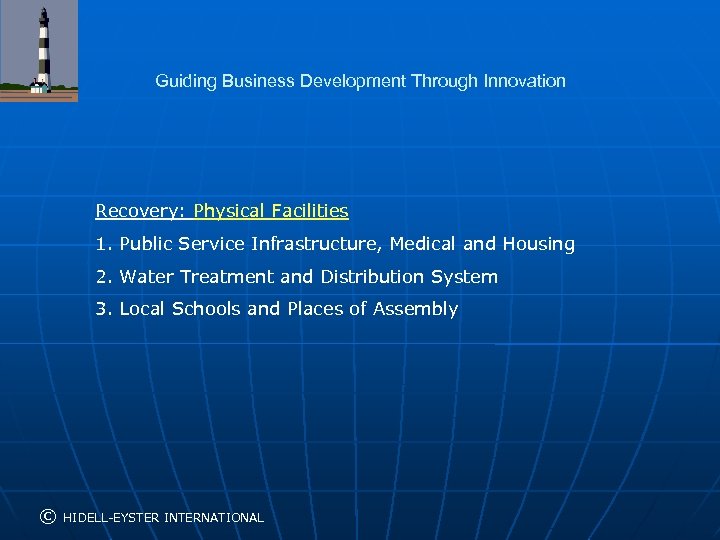 Guiding Business Development Through Innovation

Recovery: Physical Facilities

1. Public Service Infrastructure, Medical and Housing

2. Water Treatment and Distribution System

3. Local Schools and Places of Assembly

© HIDELL-EYSTER INTERNATIONAL